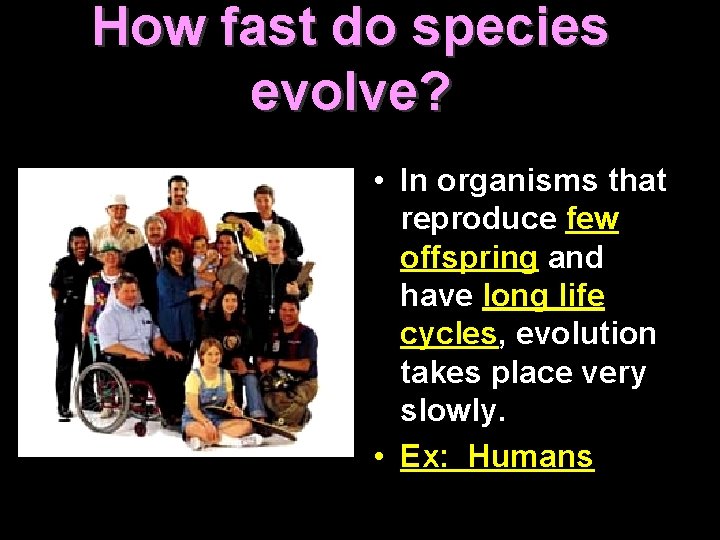 How fast do species evolve?

• In organisms that reproduce few offspring and have long life cycles, evolution takes place very slowly.

• Ex: Humans